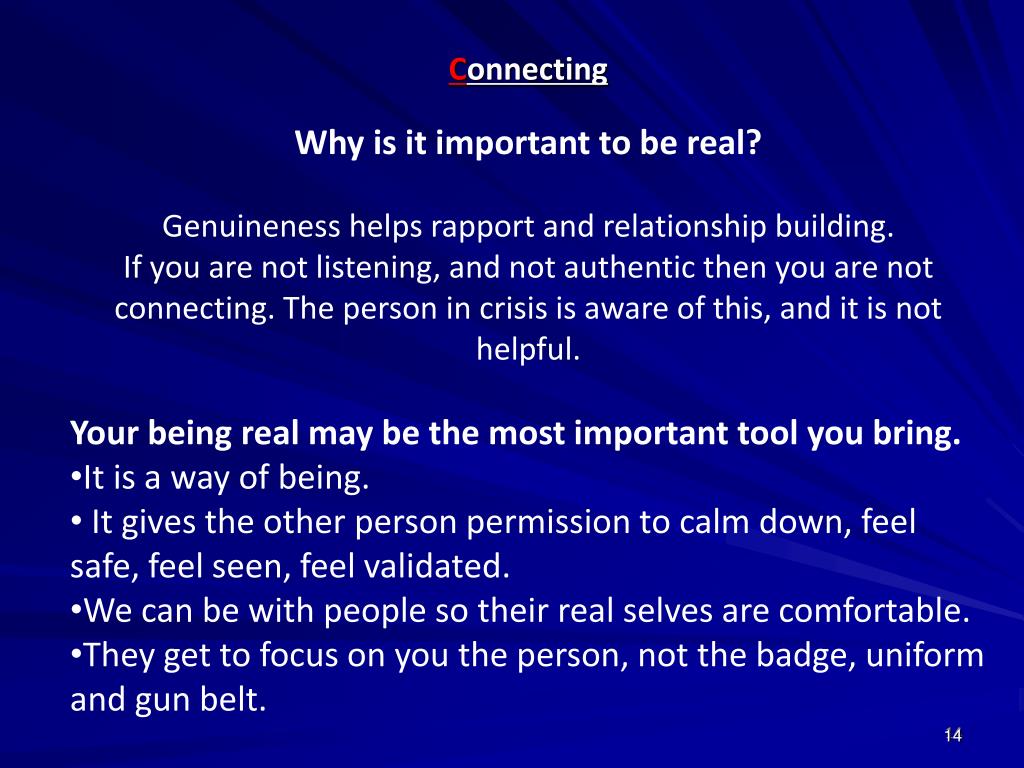 Connecting

Why is it important to be real?

Genuineness helps rapport and relationship building. If you are not listening, and not authentic then you are not connecting. The person in crisis is aware of this, and it is not helpful.

Your being real may be the most important tool you bring.
•It is a way of being.
• It gives the other person permission to calm down, feel safe, feel seen, feel validated.
•We can be with people so their real selves are comfortable.
•They get to focus on you the person, not the badge, uniform and gun belt.

14